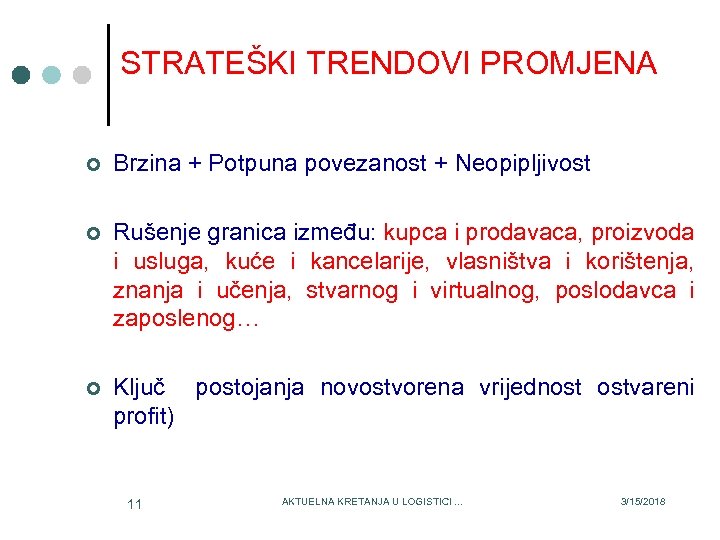 STRATEŠKI TRENDOVI PROMJENA

Brzina + Potpuna povezanost + Neopipljivost

Rušenje granica između: kupca i prodavaca, proizvoda i usluga, kuće i kancelarije, vlasništva i korištenja, znanja i učenja, stvarnog i virtualnog, poslodavca i zaposlenog…

Ključ postojanja novostvorena vrijednost ostvareni profit)

11

AKTUELNA KRETANJA U LOGISTICI ...

3/15/2018